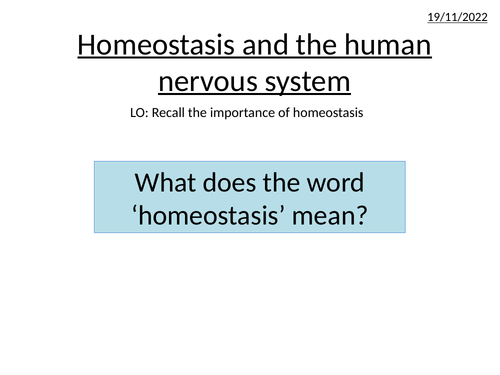 19/11/2022

Homeostasis and the human nervous system

LO: Recall the importance of homeostasis

What does the word ‘homeostasis’ mean?